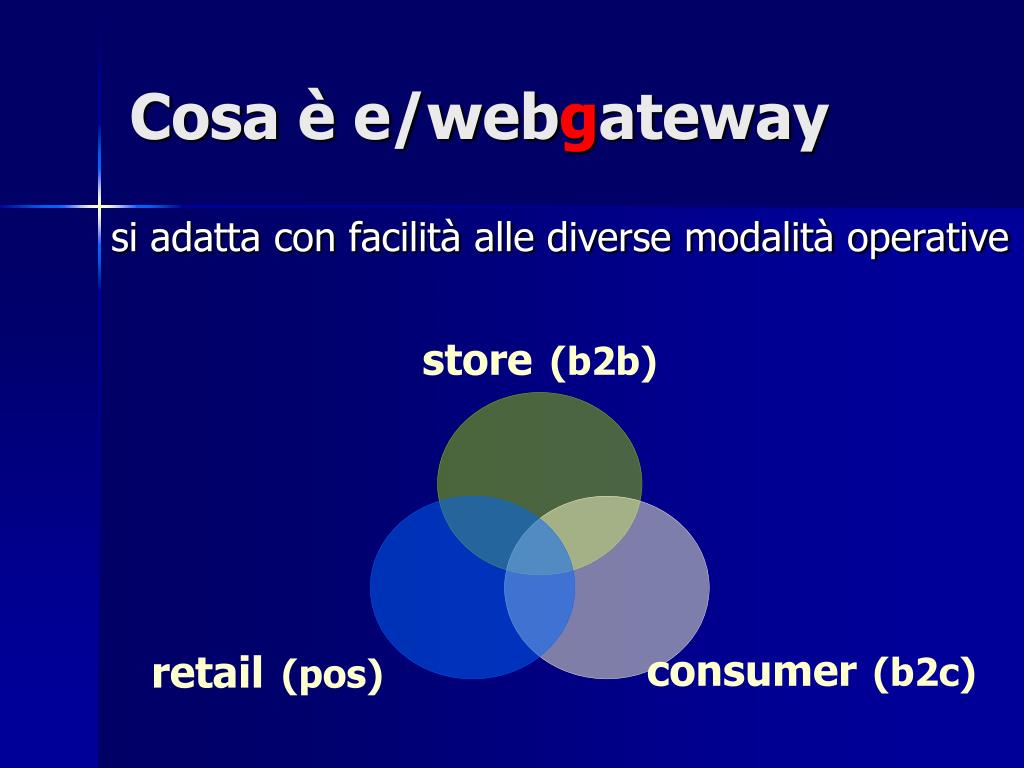 Cosa è e/webgateway

si adatta con facilità alle diverse modalità operative

store (b2b)

retail (pos)

consumer (b2c)